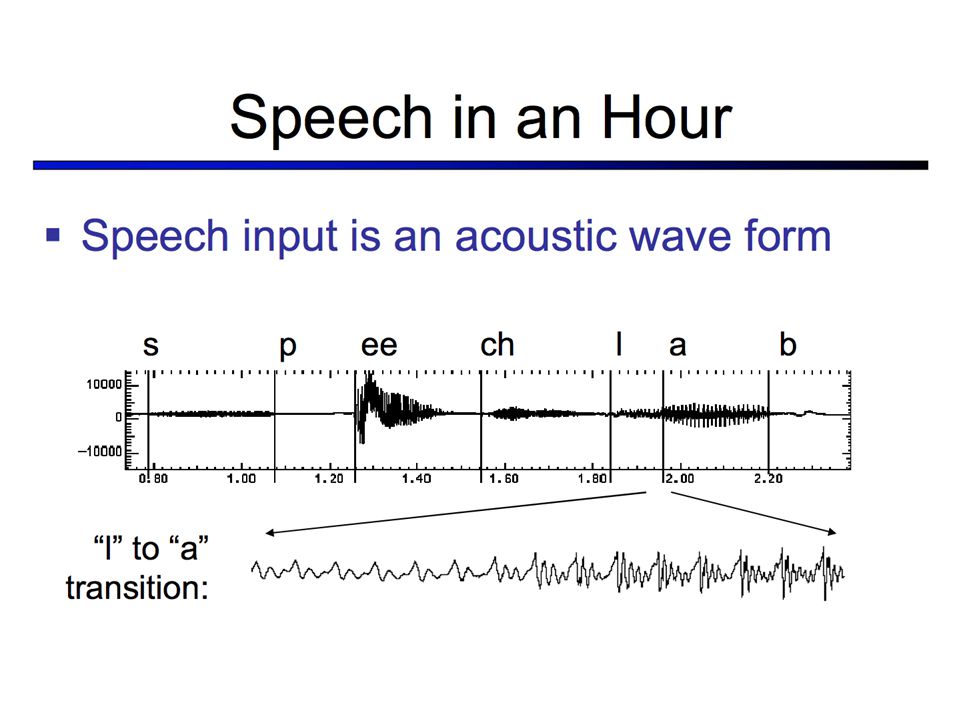 Speech in an Hour

▪ Speech input is an acoustic wave form

s p ee ch l a b

10000
0
−10000

0.80 1.00 1.20 1.40 1.60 1.80 2.00 2.20

“l” to “a” transition: